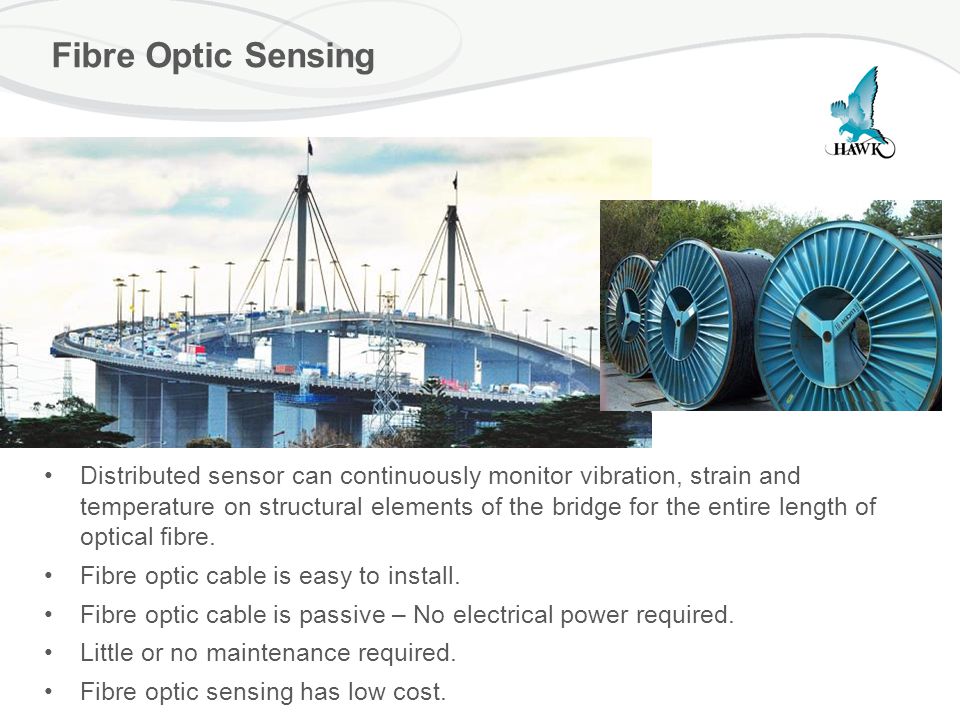 Fibre Optic Sensing

HAWK

• Distributed sensor can continuously monitor vibration, strain and temperature on structural elements of the bridge for the entire length of optical fibre.
• Fibre optic cable is easy to install.
• Fibre optic cable is passive – No electrical power required.
• Little or no maintenance required.
• Fibre optic sensing has low cost.